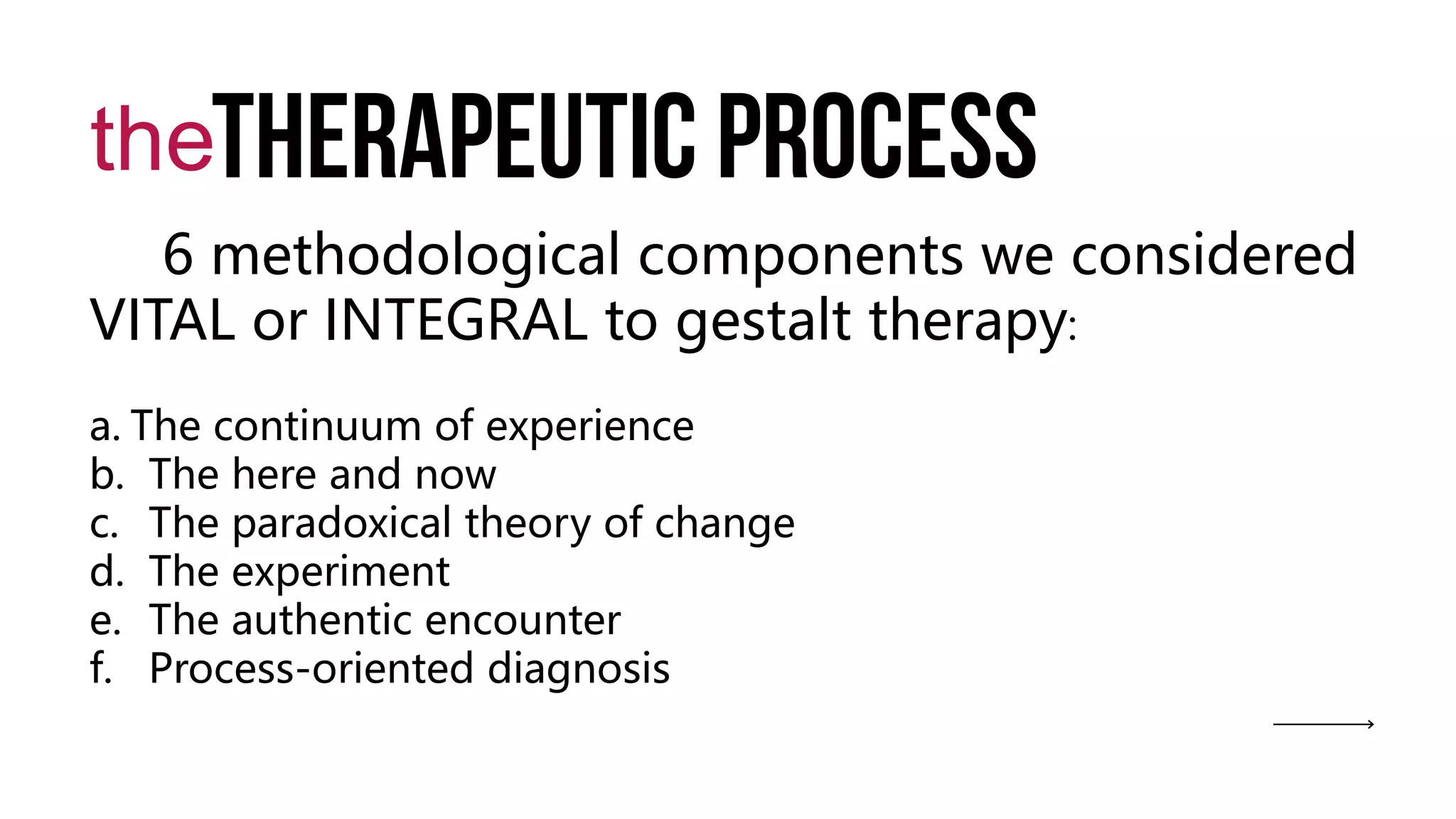 theTHERAPEUTIC PROCESS

6 methodological components we considered VITAL or INTEGRAL to gestalt therapy:

a. The continuum of experience
b. The here and now
c. The paradoxical theory of change
d. The experiment
e. The authentic encounter
f. Process-oriented diagnosis